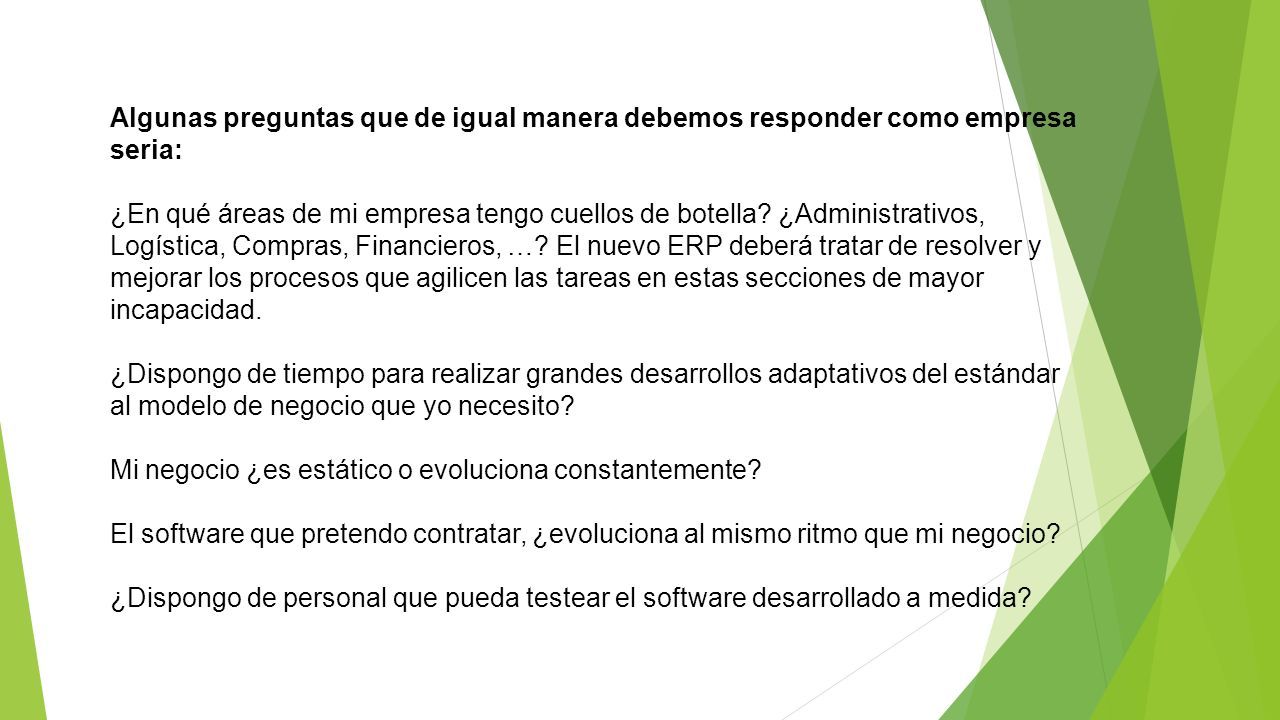 Algunas preguntas que de igual manera debemos responder como empresa seria:

¿En qué áreas de mi empresa tengo cuellos de botella? ¿Administrativos, Logística, Compras, Financieros, …? El nuevo ERP deberá tratar de resolver y mejorar los procesos que agilicen las tareas en estas secciones de mayor incapacidad.

¿Dispongo de tiempo para realizar grandes desarrollos adaptativos del estándar al modelo de negocio que yo necesito?

Mi negocio ¿es estático o evoluciona constantemente?

El software que pretendo contratar, ¿evoluciona al mismo ritmo que mi negocio?

¿Dispongo de personal que pueda testear el software desarrollado a medida?